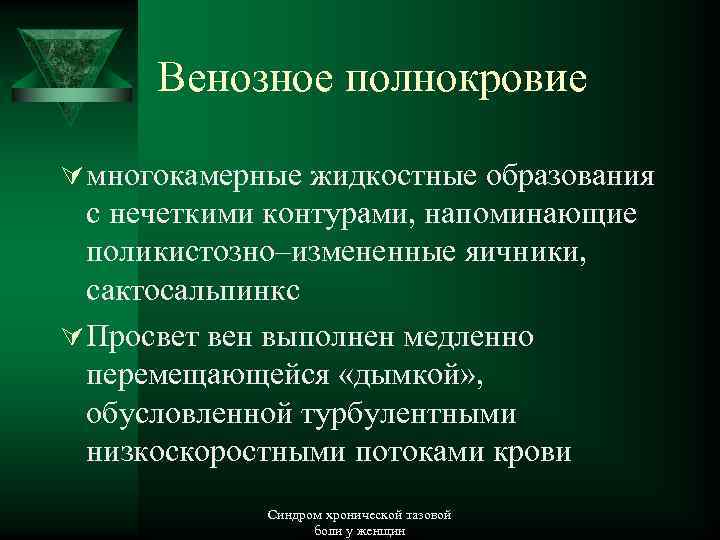 Венозное полнокровие

многокамерные жидкостные образования с нечеткими контурами, напоминающие поликистозно–измененные яичники, сактосальпинкс

Просвет вен выполнен медленно перемещающейся «дымкой», обусловленной турбулентными низкоскоростными потоками крови

Синдром хронической тазовой боли у женщин